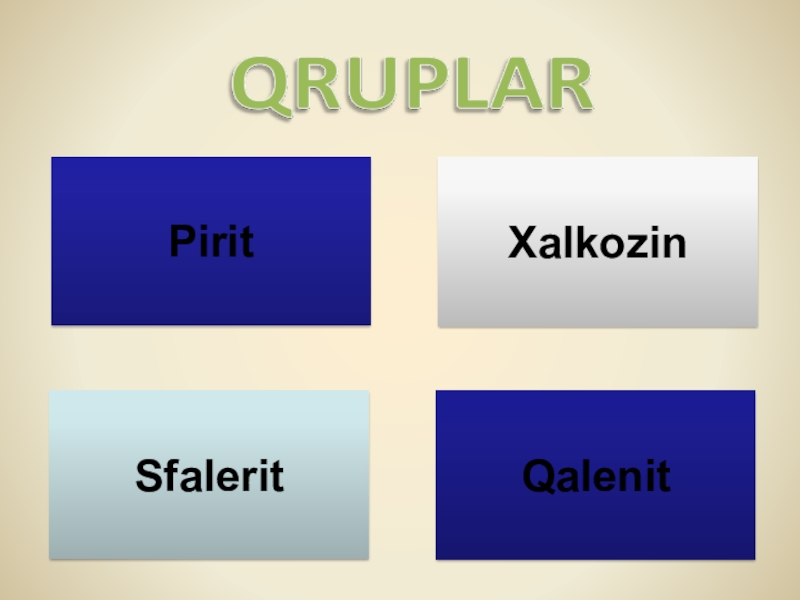 QRUPLAR

Pirit

Xalkozin

Sfalerit

Qalenit